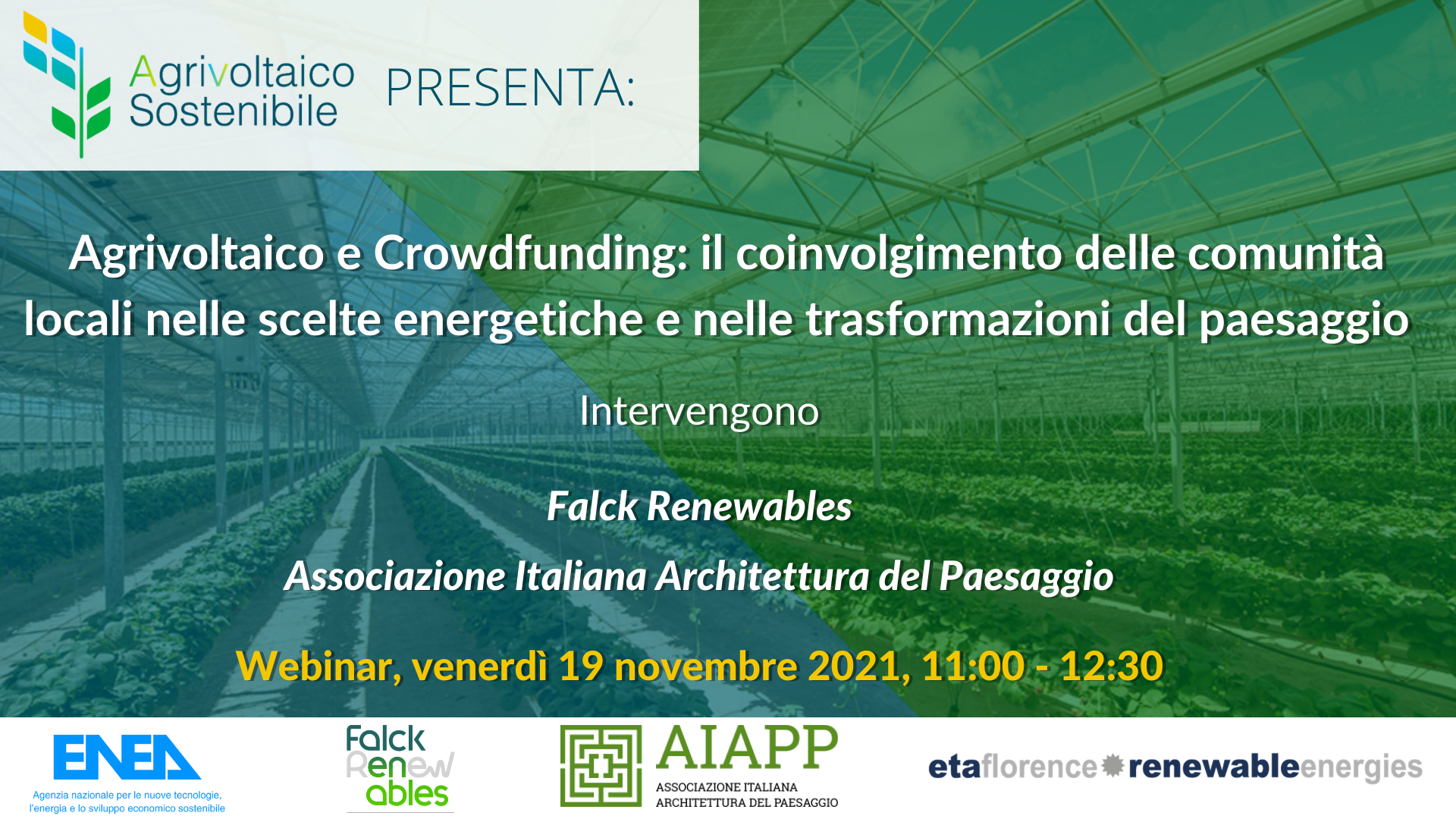 Agrivoltaico Sostenibile PRESENTA:

Agrivoltaico e Crowdfunding: il coinvolgimento delle comunità locali nelle scelte energetiche e nelle trasformazioni del paesaggio

Intervengono

Falck Renewables

Associazione Italiana Architettura del Paesaggio

Webinar, venerdì 19 novembre 2021, 11:00 - 12:30

ENEA
Agenzia nazionale per le nuove tecnologie, l'energia e lo sviluppo economico sostenibile

Falck Renewables

AIAPP
ASSOCIAZIONE ITALIANA ARCHITETTURA DEL PAESAGGIO

etaflorence renewableenergies